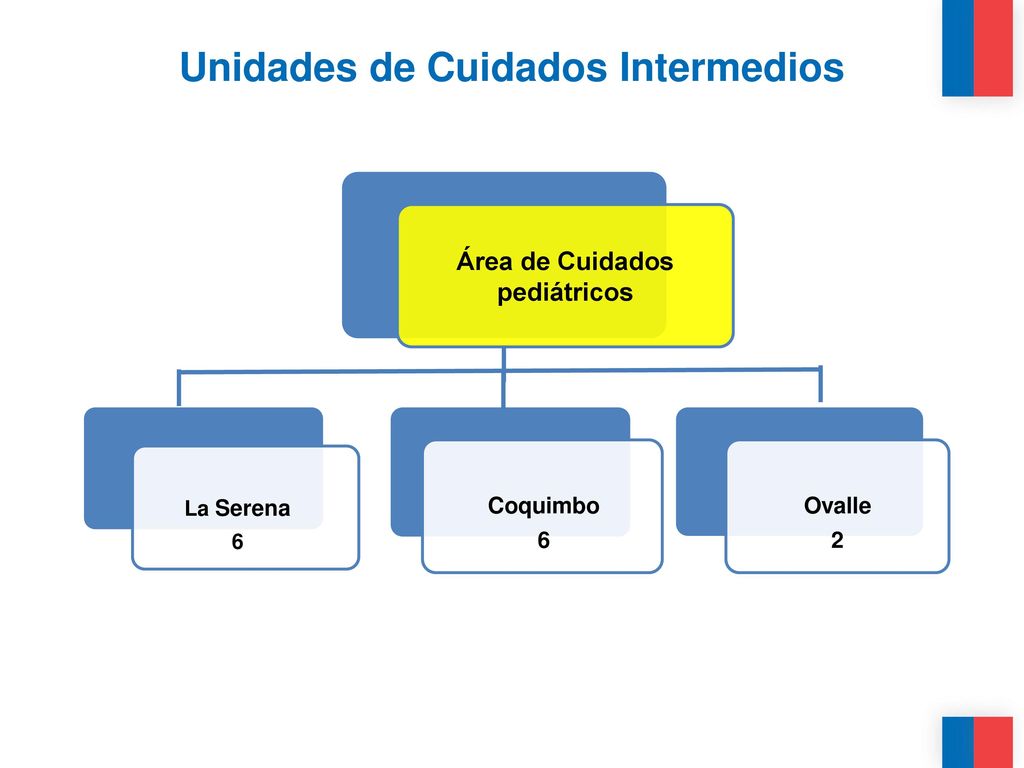 Unidades de Cuidados Intermedios

Área de Cuidados pediátricos

La Serena
6

Coquimbo
6

Ovalle
2